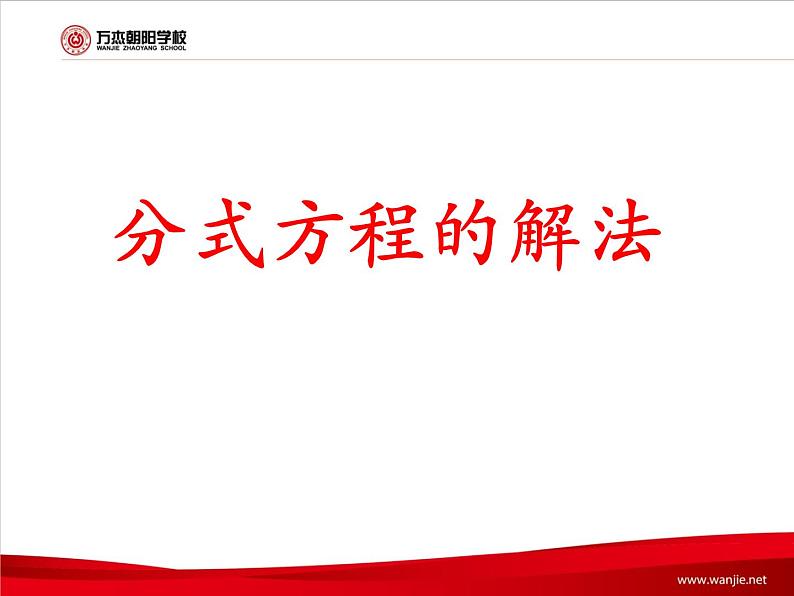 万杰朝阳学校
WANJIE ZHAOYANG SCHOOL

分式方程的解法

www.wanjie.net